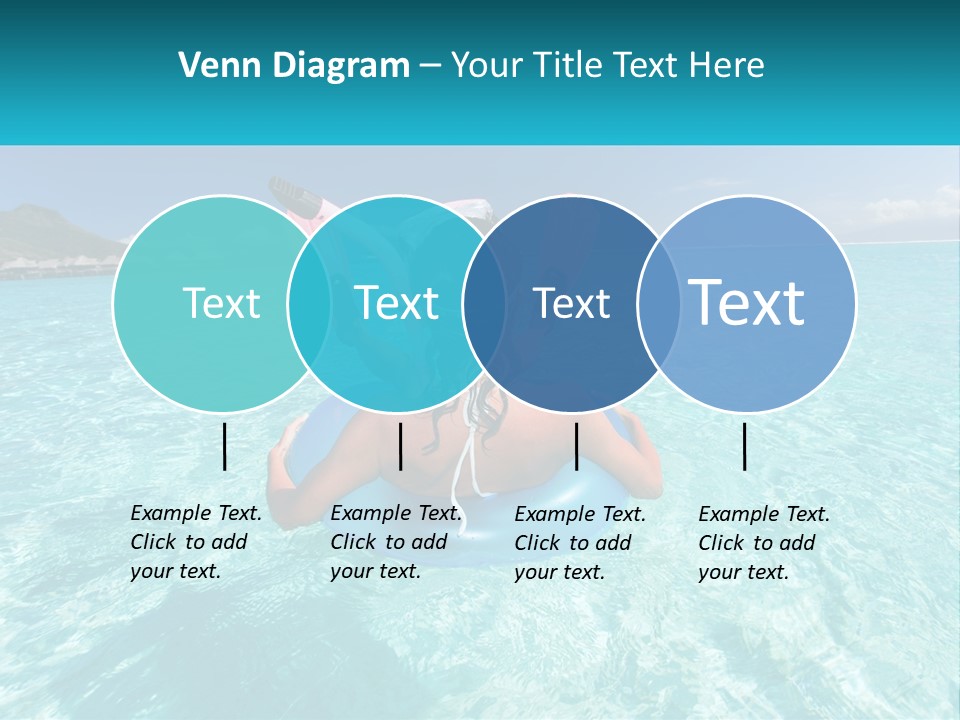 Venn Diagram – Your Title Text Here

Text

Text

Text

Text

Example Text. Click to add your text.

Example Text. Click to add your text.

Example Text. Click to add your text.

Example Text. Click to add your text.